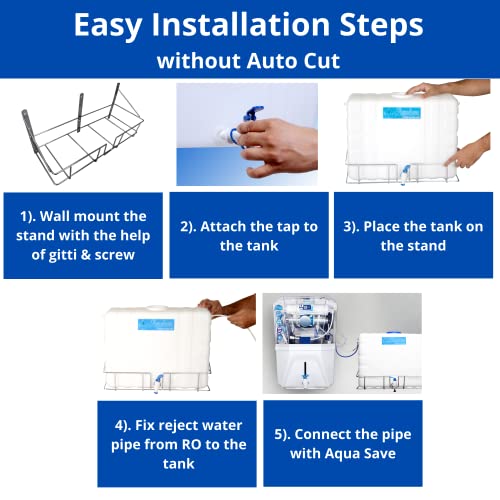 Easy Installation Steps
without Auto Cut

1). Wall mount the stand with the help of gitti & screw

2). Attach the tap to the tank

3). Place the tank on the stand

4). Fix reject water pipe from RO to the tank

5). Connect the pipe with Aqua Save